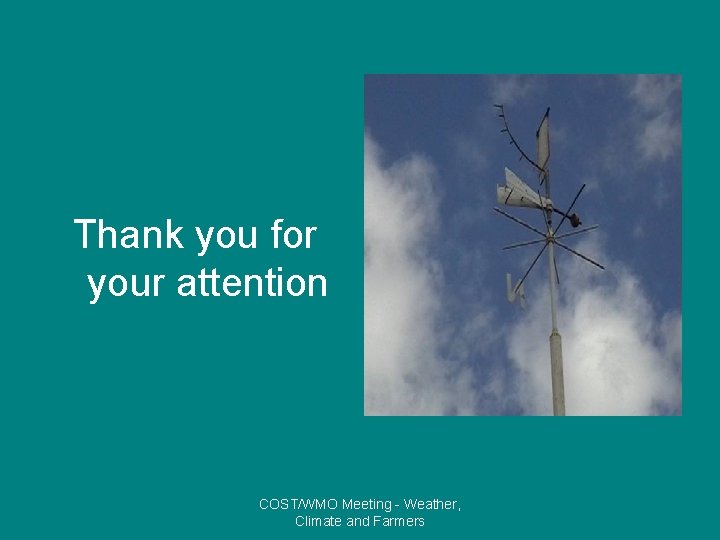 Thank you for your attention

COST/WMO Meeting - Weather, Climate and Farmers